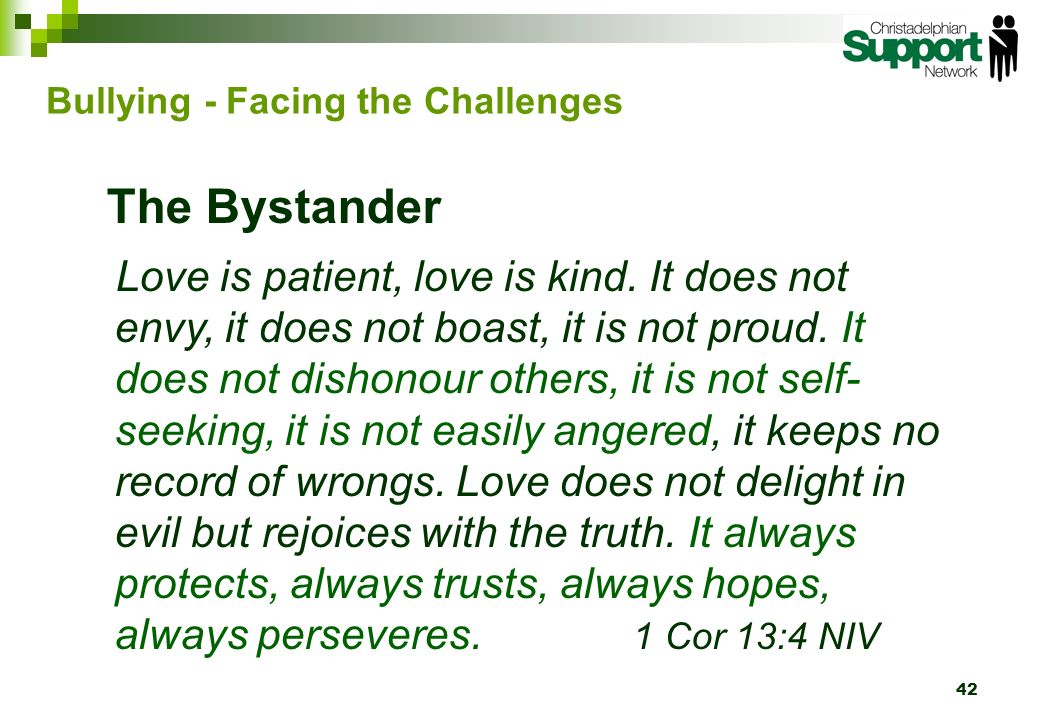 Christadelphian Support Network

Bullying - Facing the Challenges

The Bystander

Love is patient, love is kind. It does not envy, it does not boast, it is not proud. It does not dishonour others, it is not self-seeking, it is not easily angered, it keeps no record of wrongs. Love does not delight in evil but rejoices with the truth. It always protects, always trusts, always hopes, always perseveres. 1 Cor 13:4 NIV

42